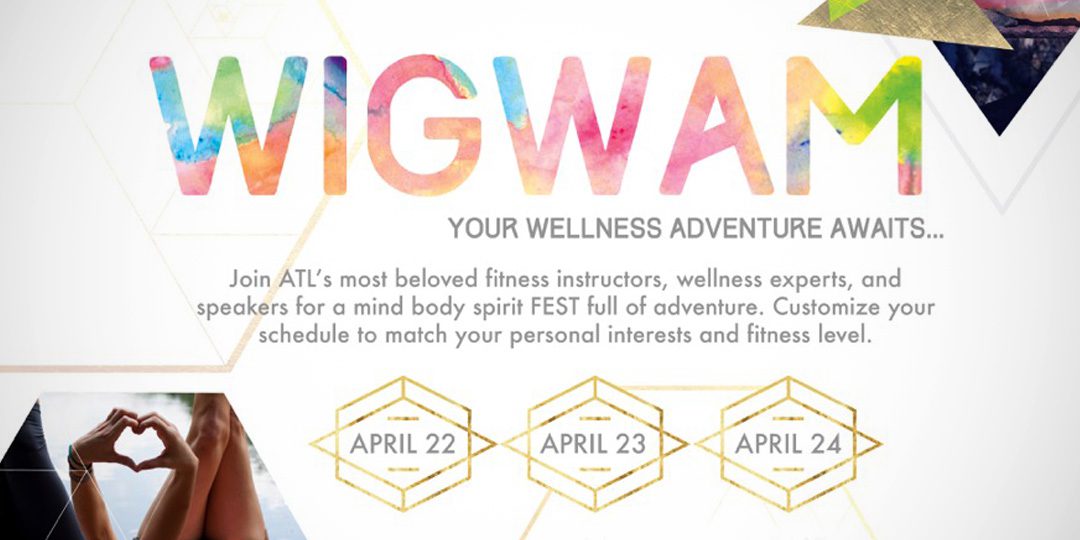 WIGWAM

YOUR WELLNESS ADVENTURE AWAITS...

Join ATL's most beloved fitness instructors, wellness experts, and speakers for a mind body spirit FEST full of adventure. Customize your schedule to match your personal interests and fitness level.

APRIL 22

APRIL 23

APRIL 24